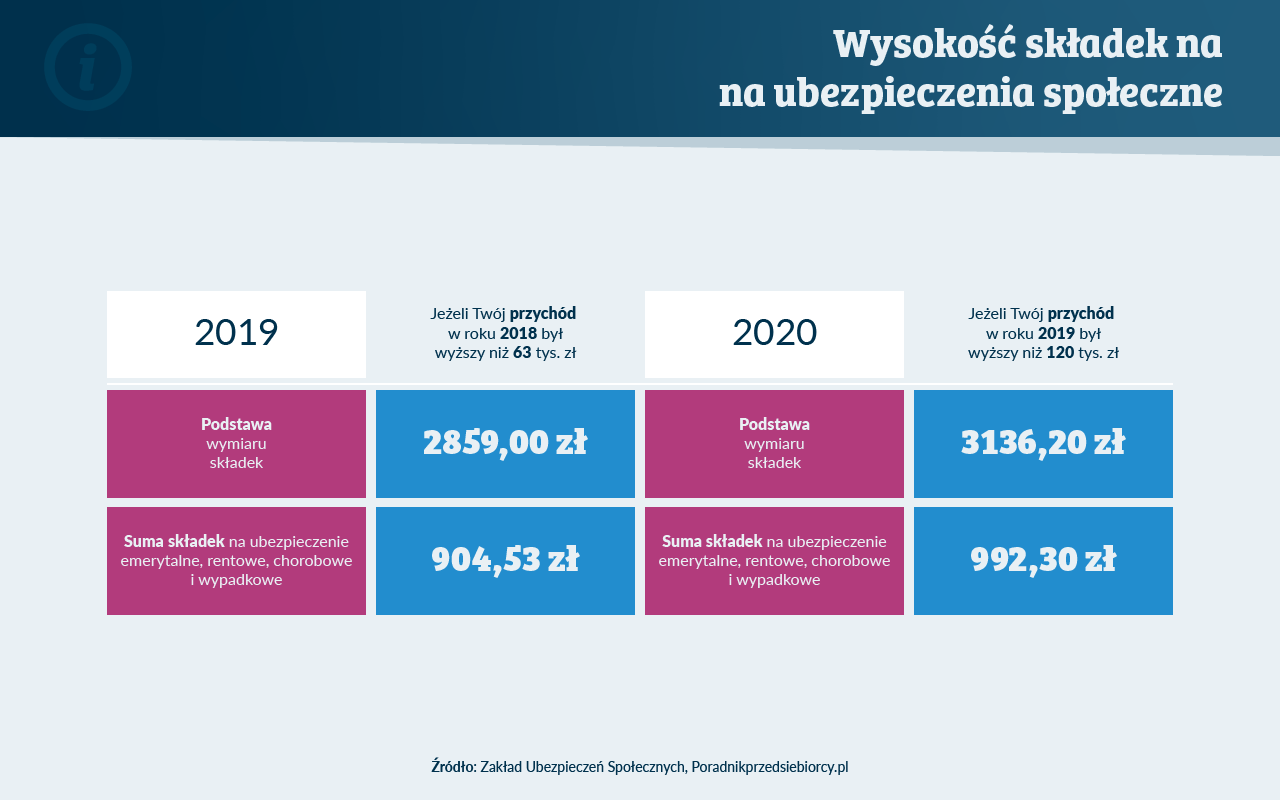 Wysokość składek na
na ubezpieczenia społeczne

| 2019 | Jeżeli Twój przychód w roku 2018 był wyższy niż 63 tys. zł | 2020 | Jeżeli Twój przychód w roku 2019 był wyższy niż 120 tys. zł |
|---|---|---|---|
| Podstawa wymiaru składek | 2859,00 zł | Podstawa wymiaru składek | 3136,20 zł |
| Suma składek na ubezpieczenie emerytalne, rentowe, chorobowe i wypadkowe | 904,53 zł | Suma składek na ubezpieczenie emerytalne, rentowe, chorobowe i wypadkowe | 992,30 zł |

Źródło: Zakład Ubezpieczeń Społecznych, Poradnikprzedsiebiorcy.pl